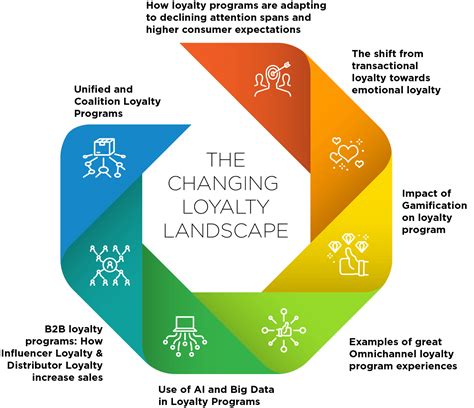 How loyalty programs are adapting to declining attention spans and higher consumer expectations

The shift from transactional loyalty towards emotional loyalty

Impact of Gamification on loyalty program

Examples of great Omnichannel loyalty program experiences

Use of AI and Big Data in Loyalty Programs

B2B loyalty programs: How Influencer Loyalty & Distributor Loyalty increase sales

Unified and Coalition Loyalty Programs

THE CHANGING LOYALTY LANDSCAPE